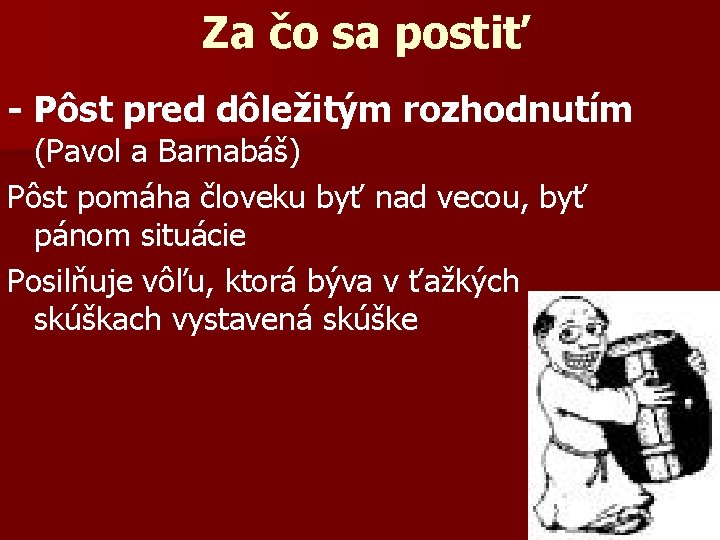 Za čo sa postiť

- Pôst pred dôležitým rozhodnutím (Pavol a Barnabáš)

Pôst pomáha človeku byť nad vecou, byť pánom situácie

Posilňuje vôľu, ktorá býva v ťažkých skúškach vystavená skúške